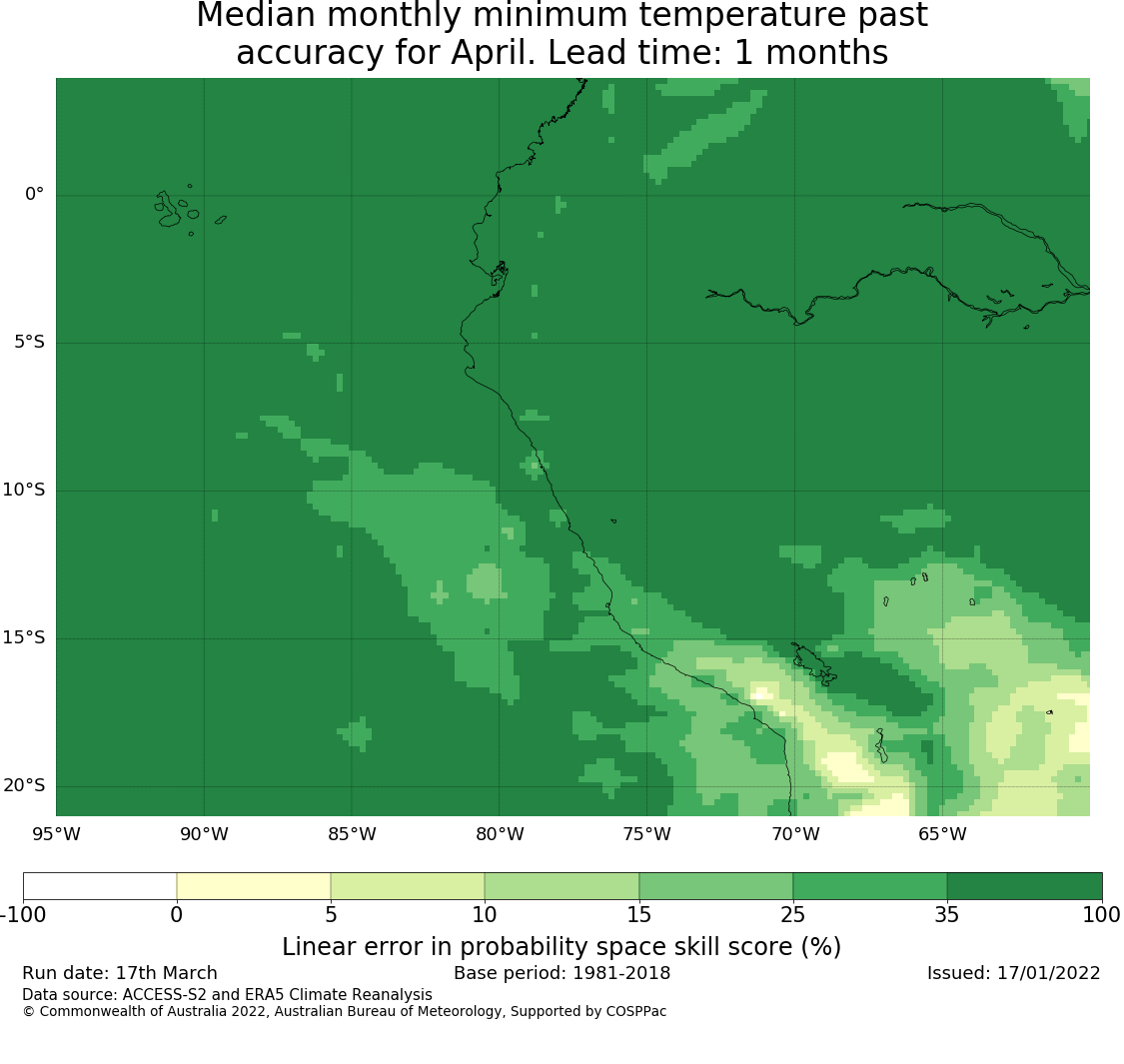 Median monthly minimum temperature past accuracy for April. Lead time: 1 months

0°
5°S
10°S
15°S
20°S
95°W 90°W 85°W 80°W 75°W 70°W 65°W

-100 0 5 10 15 25 35 100
Linear error in probability space skill score (%)

Run date: 17th March
Base period: 1981-2018
Issued: 17/01/2022
Data source: ACCESS-S2 and ERA5 Climate Reanalysis
© Commonwealth of Australia 2022, Australian Bureau of Meteorology, Supported by COSPPac